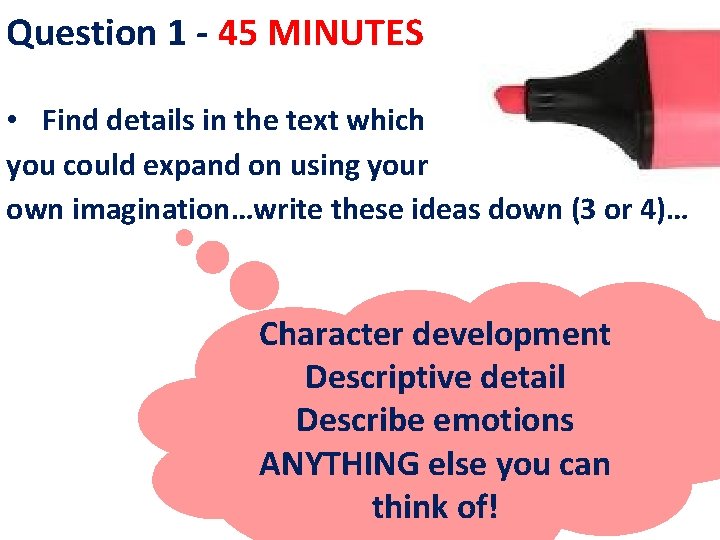 Question 1 - 45 MINUTES

• Find details in the text which you could expand on using your own imagination…write these ideas down (3 or 4)…

Character development
Descriptive detail
Describe emotions
ANYTHING else you can think of!